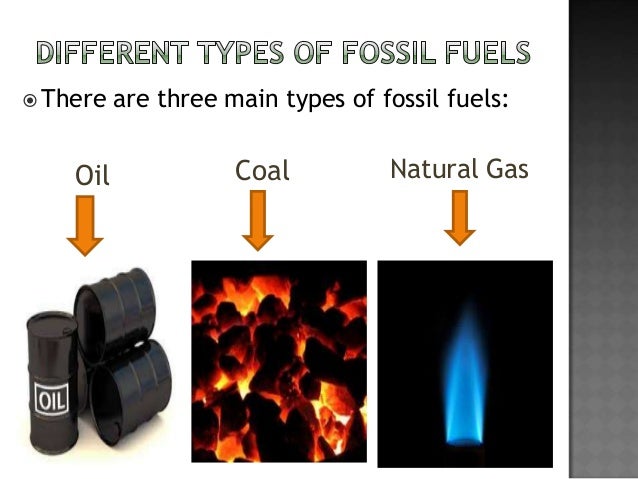 DIFFERENT TYPES OF FOSSIL FUELS

There are three main types of fossil fuels:

Oil

Coal

Natural Gas

OIL